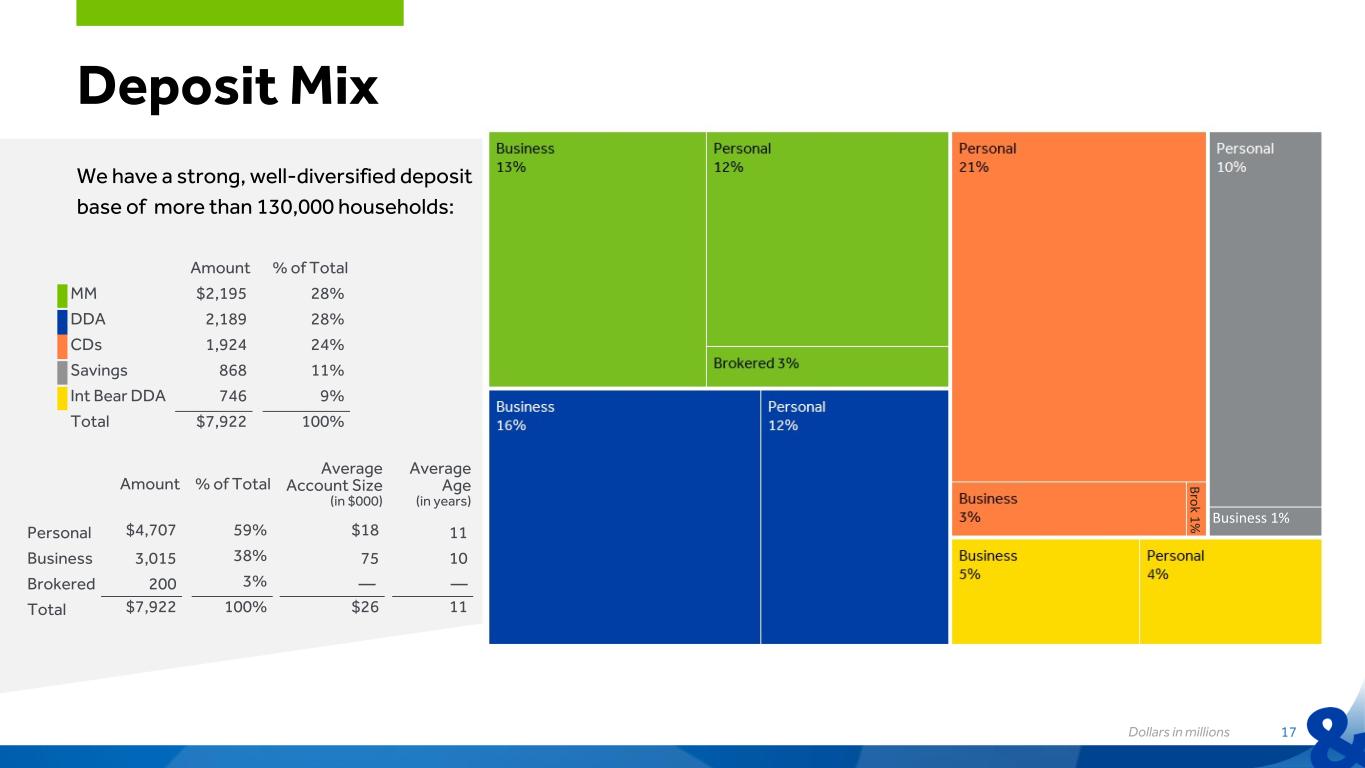 Deposit Mix

We have a strong, well-diversified deposit base of more than 130,000 households:

| | Amount | % of Total |
|---|---|---|
| MM | $2,195 | 28% |
| DDA | 2,189 | 28% |
| CDs | 1,924 | 24% |
| Savings | 868 | 11% |
| Int Bear DDA | 746 | 9% |
| Total | $7,922 | 100% |

| | Amount | % of Total | Average Account Size (in $000) | Average Age (in years) |
|---|---|---|---|---|
| Personal | $4,707 | 59% | $18 | 11 |
| Business | 3,015 | 38% | 75 | 10 |
| Brokered | 200 | 3% | — | — |
| Total | $7,922 | 100% | $26 | 11 |

Business 13%
Personal 12%
Brokered 3%
Business 16%
Personal 12%
Personal 21%
Business 3%
Brok 1%
Personal 10%
Business 1%
Business 5%
Personal 4%

Dollars in millions
17